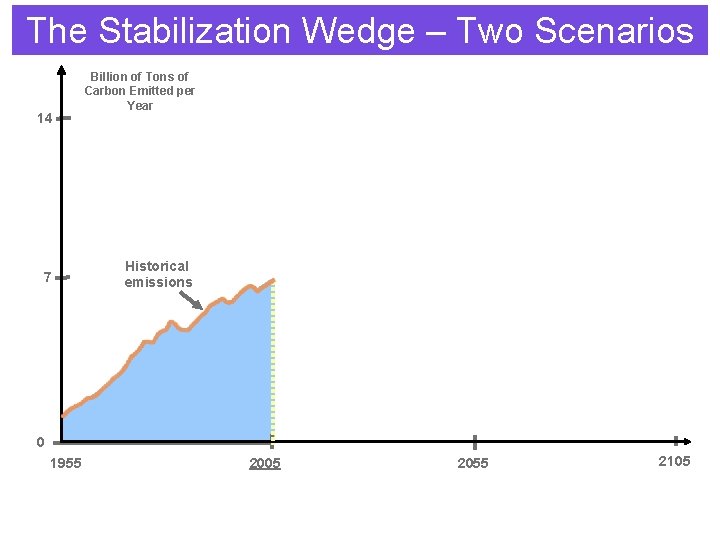 The Stabilization Wedge – Two Scenarios

Billion of Tons of Carbon Emitted per Year

14

7

0

Historical emissions

1955

2005

2055

2105